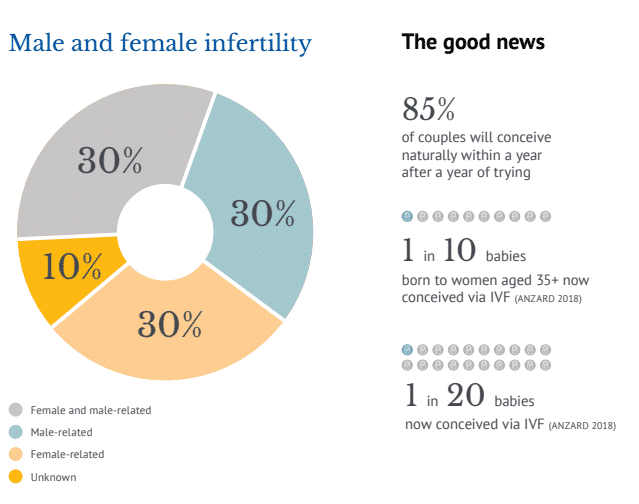 Male and female infertility

30%

30%

10%

30%

Female and male-related

Male-related

Female-related

Unknown

The good news

85%
of couples will conceive naturally within a year after a year of trying

1 in 10 babies
born to women aged 35+ now conceived via IVF (ANZARD 2018)

1 in 20 babies
now conceived via IVF (ANZARD 2018)